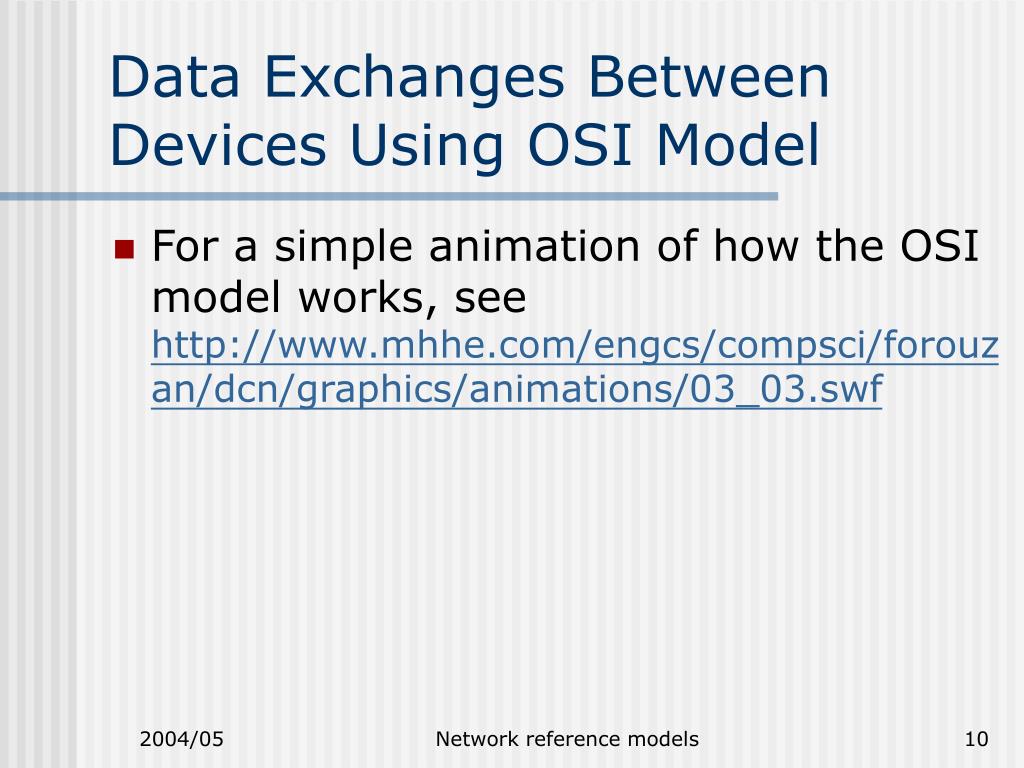 Data Exchanges Between Devices Using OSI Model

For a simple animation of how the OSI model works, see http://www.mhhe.com/engcs/compsci/forouzan/dcn/graphics/animations/03_03.swf

2004/05

Network reference models

10